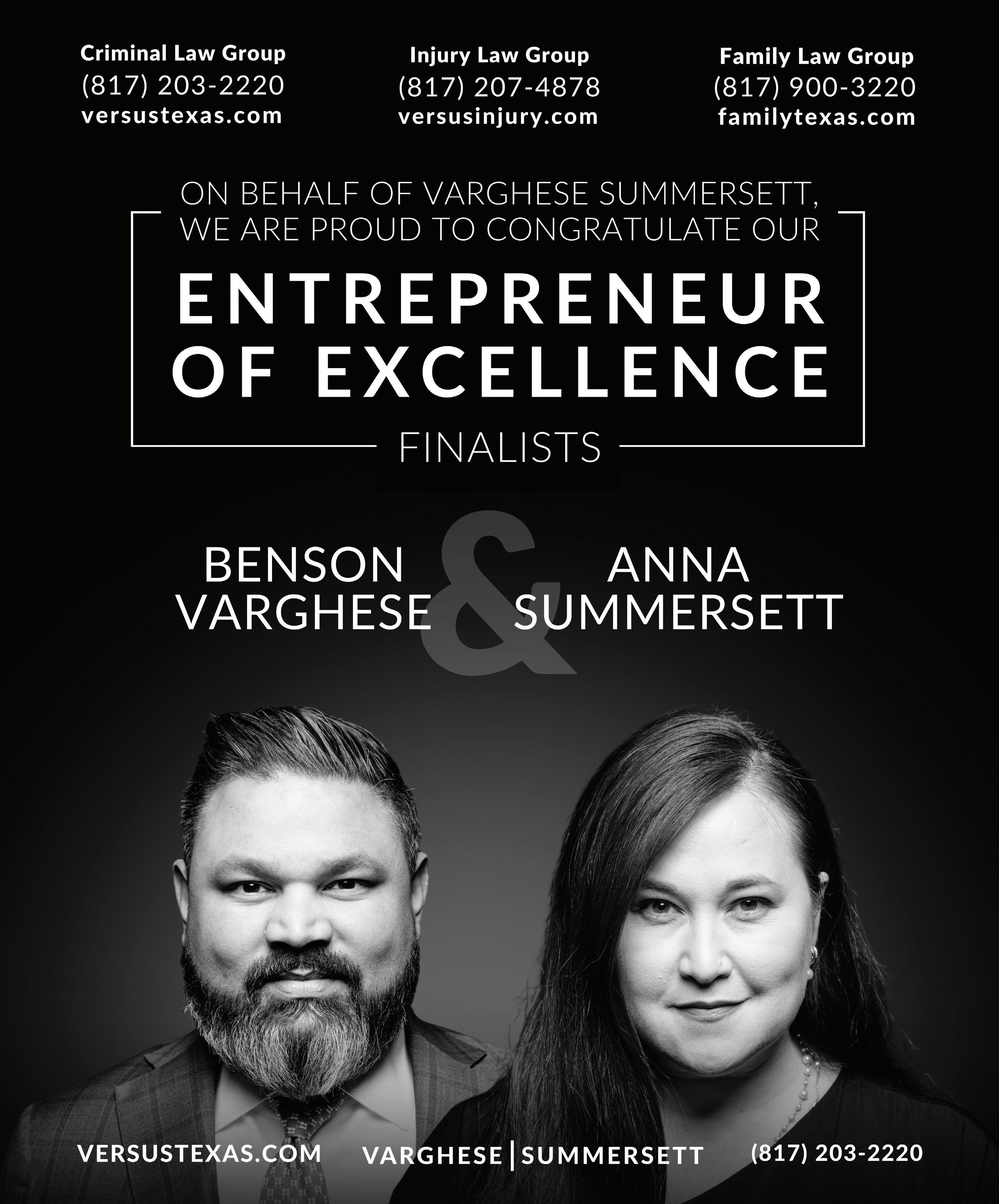 Criminal Law Group
(817) 203-2220
versustexas.com

Injury Law Group
(817) 207-4878
versusinjury.com

Family Law Group
(817) 900-3220
familytexas.com

ON BEHALF OF VARGHESE SUMMERSETT, WE ARE PROUD TO CONGRATULATE OUR

ENTREPRENEUR OF EXCELLENCE

FINALISTS

BENSON VARGHESE & ANNA SUMMERSETT

VERSUSTEXAS.COM VARGHESE | SUMMERSETT (817) 203-2220